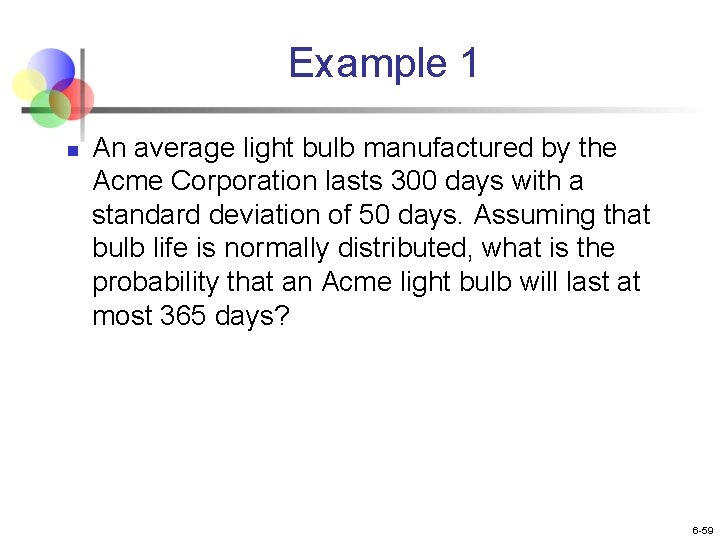 Example 1

An average light bulb manufactured by the Acme Corporation lasts 300 days with a standard deviation of 50 days. Assuming that bulb life is normally distributed, what is the probability that an Acme light bulb will last at most 365 days?

6-59